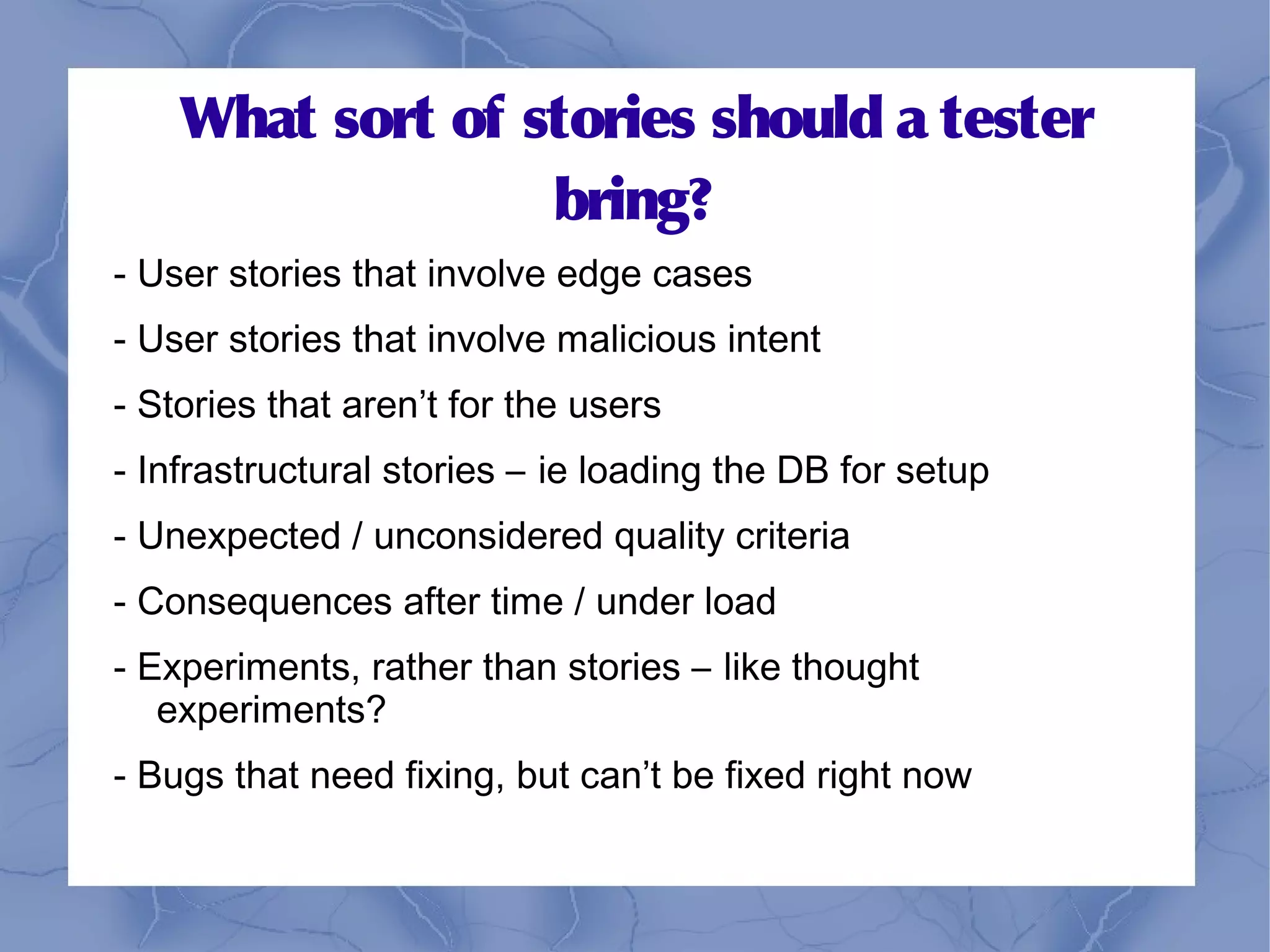 What sort of stories should a tester bring?

- User stories that involve edge cases

- User stories that involve malicious intent

- Stories that aren’t for the users

- Infrastructural stories – ie loading the DB for setup

- Unexpected / unconsidered quality criteria

- Consequences after time / under load

- Experiments, rather than stories – like thought experiments?

- Bugs that need fixing, but can’t be fixed right now